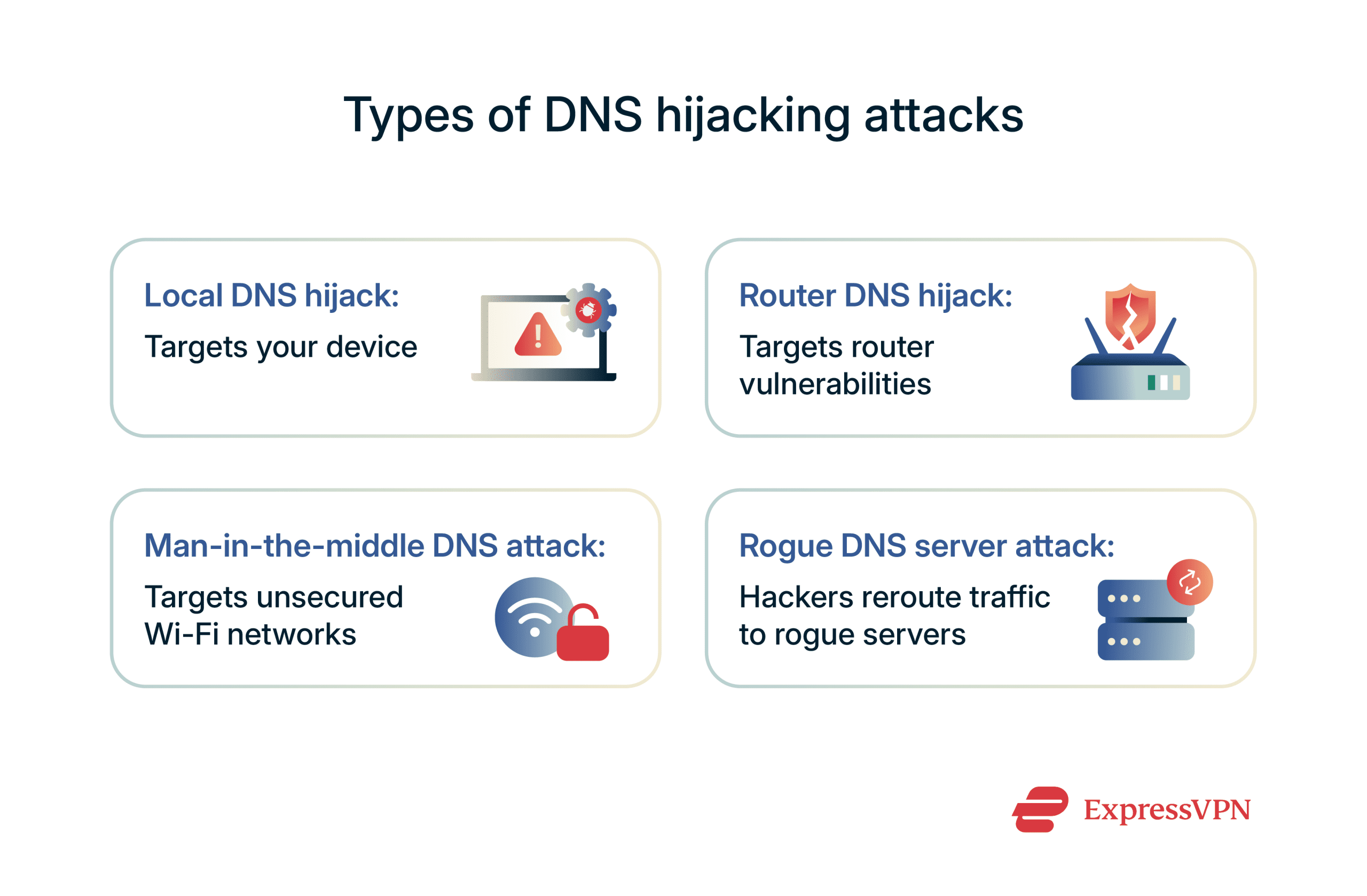 Types of DNS hijacking attacks

Local DNS hijack:
Targets your device

Router DNS hijack:
Targets router vulnerabilities

Man-in-the-middle DNS attack:
Targets unsecured Wi-Fi networks

Rogue DNS server attack:
Hackers reroute traffic to rogue servers

ExpressVPN